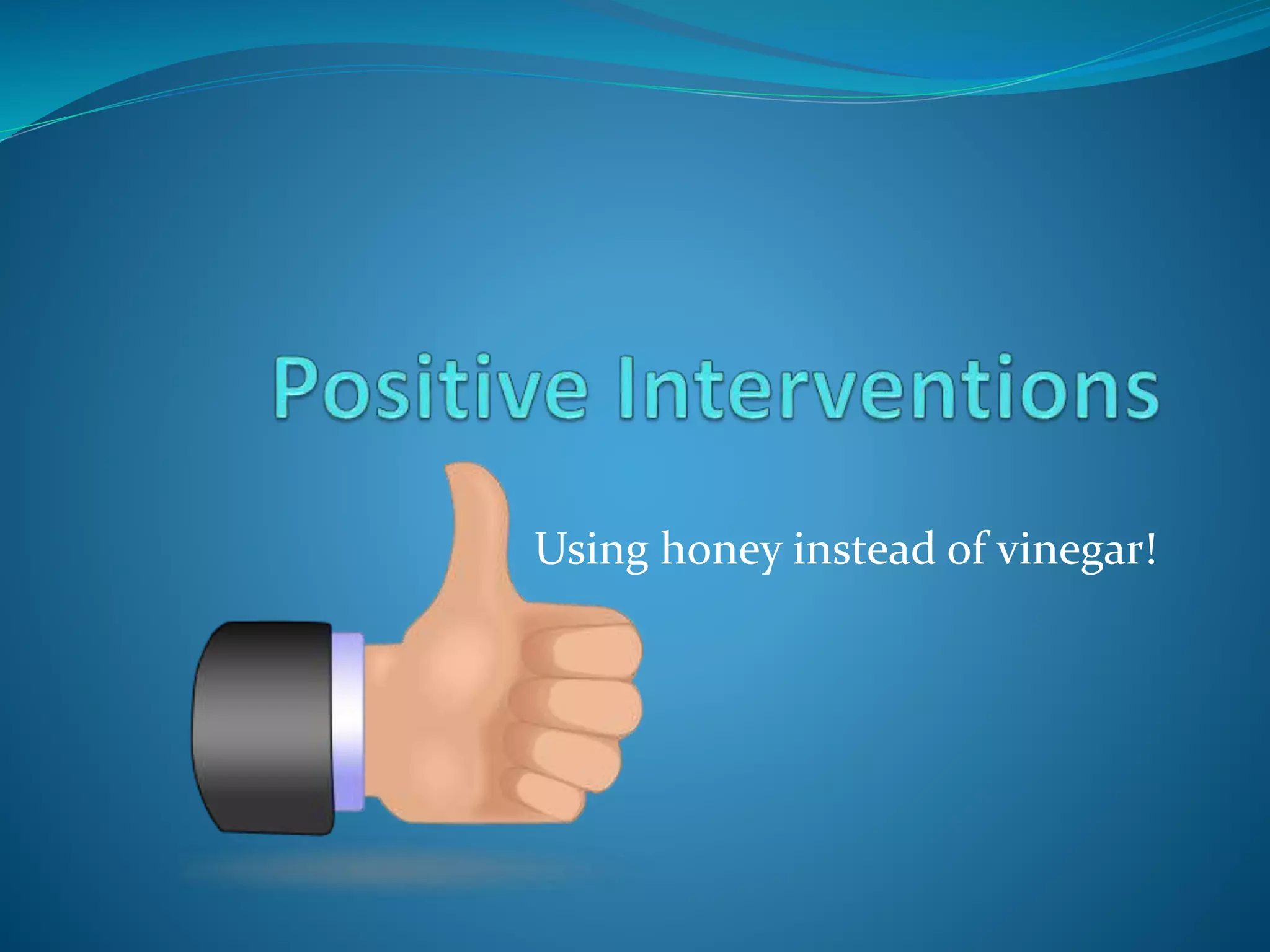 Positive Interventions

Using honey instead of vinegar!